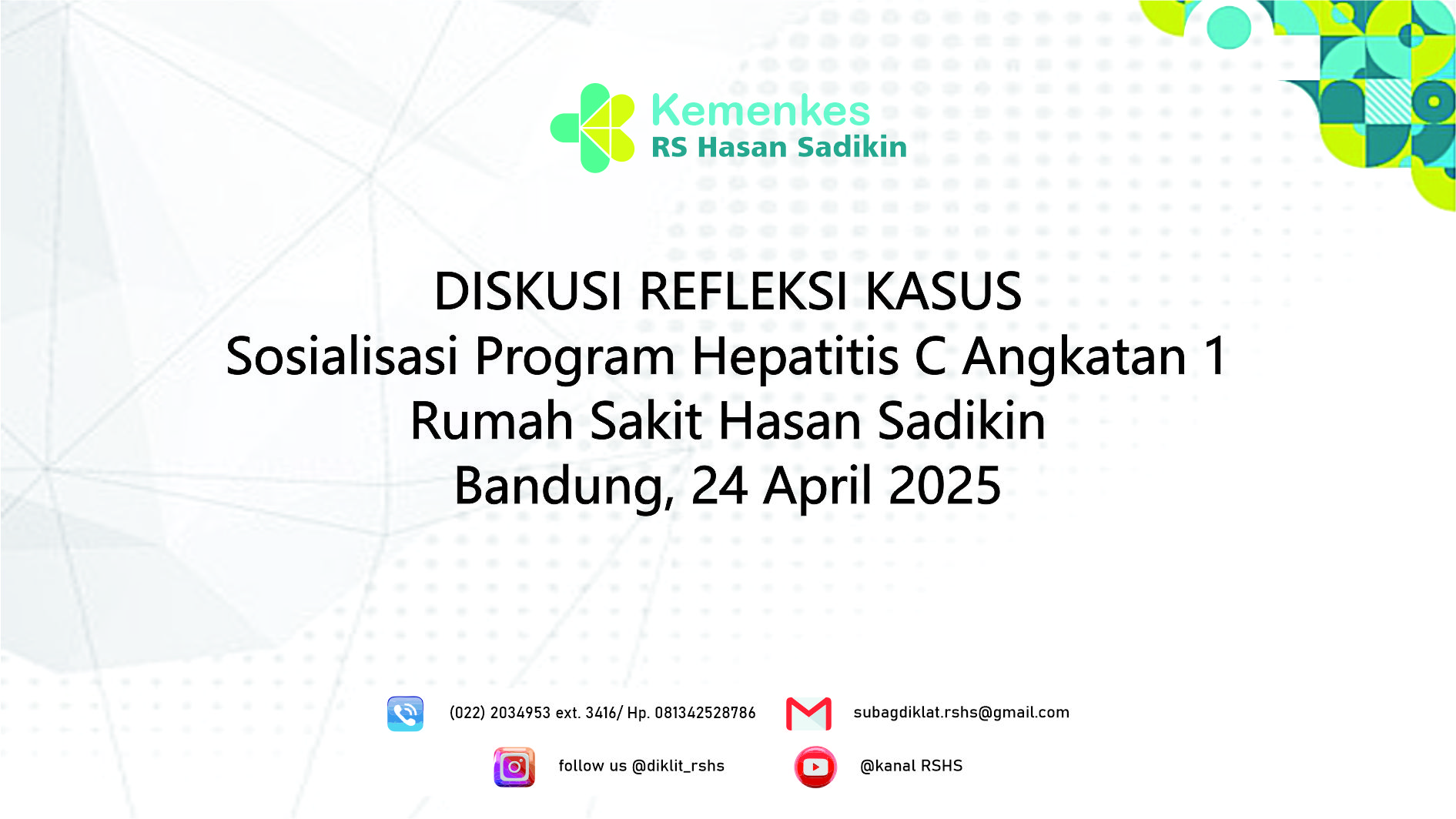 Kemenkes
RS Hasan Sadikin

DISKUSI REFLEKSI KASUS
Sosialisasi Program Hepatitis C Angkatan 1
Rumah Sakit Hasan Sadikin
Bandung, 24 April 2025

(022) 2034953 ext. 3416/ Hp. 081342528786

subagdiklat.rshs@gmail.com

follow us @diklit_rshs

@kanal RSHS